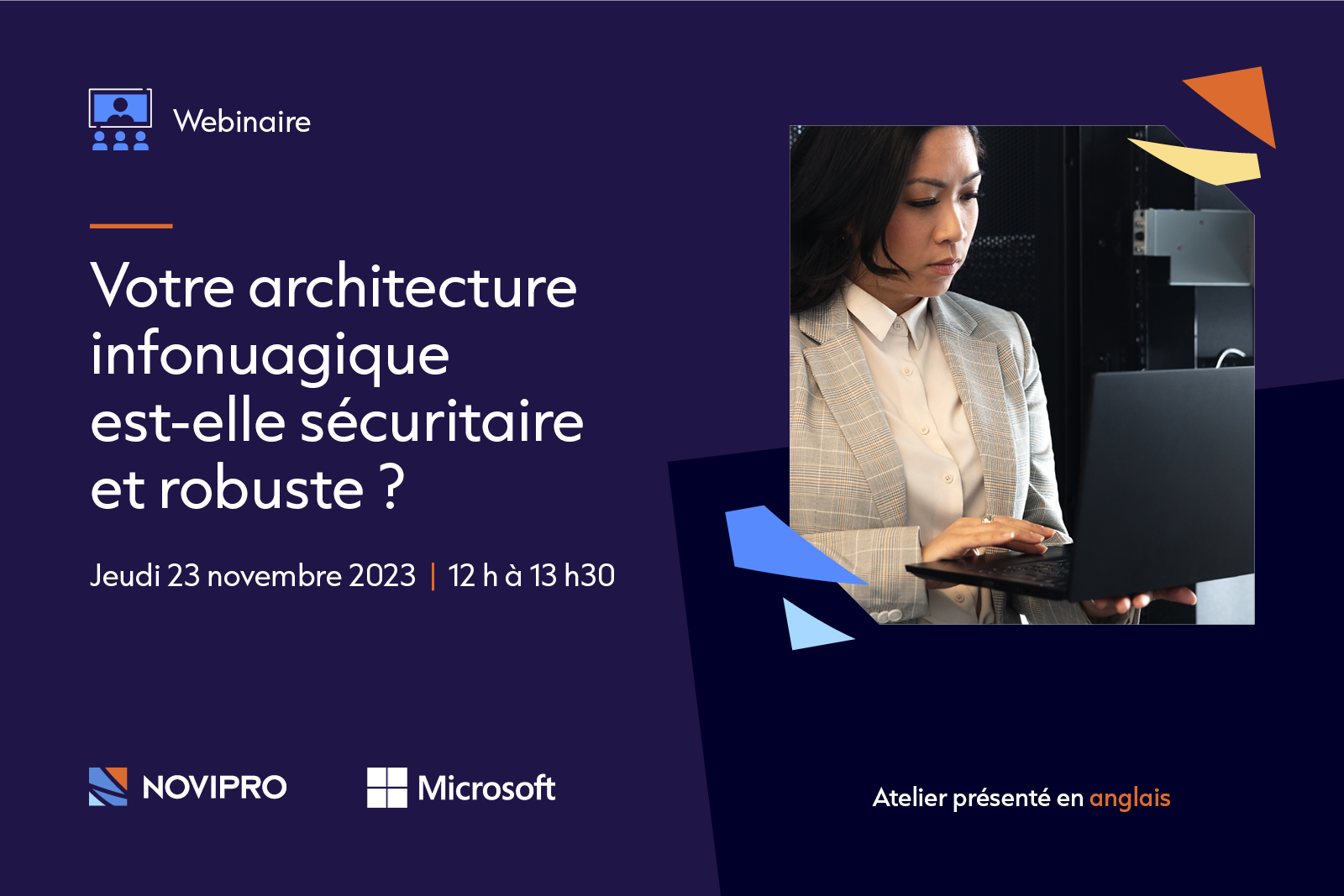 Webinaire

Votre architecture infonuagique est-elle sécuritaire et robuste ?

Jeudi 23 novembre 2023 | 12 h à 13 h30

NOVIPRO

Microsoft

Atelier présenté en anglais